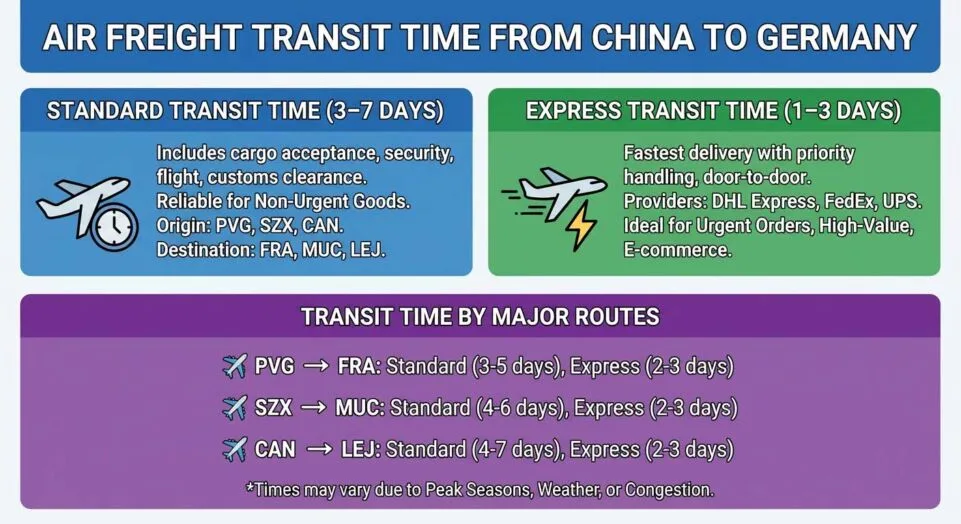 AIR FREIGHT TRANSIT TIME FROM CHINA TO GERMANY

STANDARD TRANSIT TIME (3–7 DAYS)

Includes cargo acceptance, security, flight, customs clearance.
Reliable for Non-Urgent Goods.
Origin: PVG, SZX, CAN.
Destination: FRA, MUC, LEJ.

EXPRESS TRANSIT TIME (1–3 DAYS)

Fastest delivery with priority handling, door-to-door.
Providers: DHL Express, FedEx, UPS.
Ideal for Urgent Orders, High-Value, E-commerce.

TRANSIT TIME BY MAJOR ROUTES

PVG → FRA: Standard (3-5 days), Express (2-3 days)

SZX → MUC: Standard (4-6 days), Express (2-3 days)

CAN → LEJ: Standard (4-7 days), Express (2-3 days)

*Times may vary due to Peak Seasons, Weather, or Congestion.